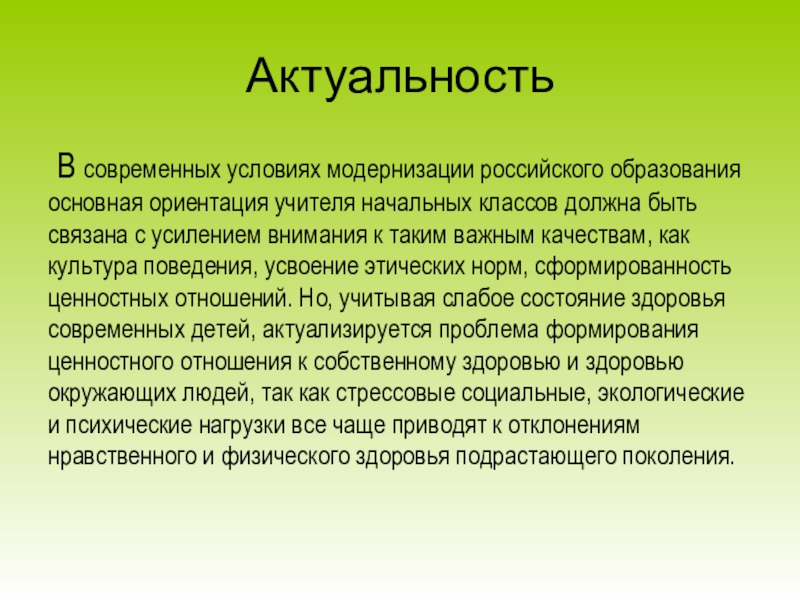 Актуальность

В современных условиях модернизации российского образования основная ориентация учителя начальных классов должна быть связана с усилением внимания к таким важным качествам, как культура поведения, усвоение этических норм, сформированность ценностных отношений. Но, учитывая слабое состояние здоровья современных детей, актуализируется проблема формирования ценностного отношения к собственному здоровью и здоровью окружающих людей, так как стрессовые социальные, экологические и психические нагрузки все чаще приводят к отклонениям нравственного и физического здоровья подрастающего поколения.